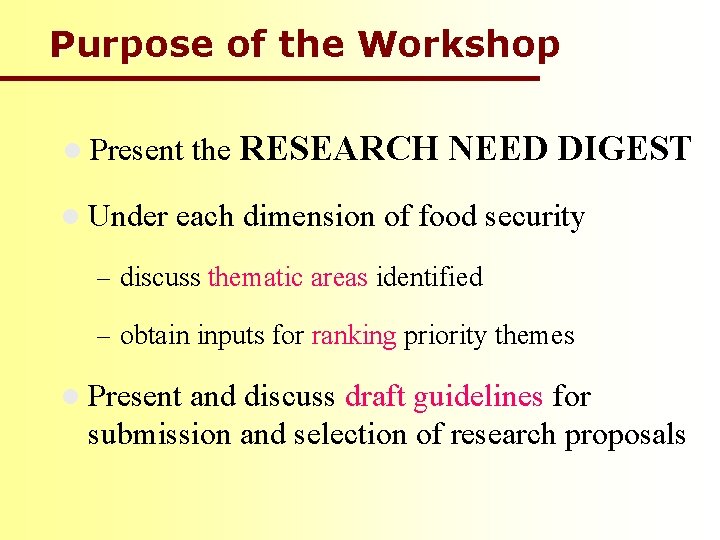 Purpose of the Workshop

Present the RESEARCH NEED DIGEST

Under each dimension of food security

– discuss thematic areas identified

– obtain inputs for ranking priority themes

Present and discuss draft guidelines for submission and selection of research proposals